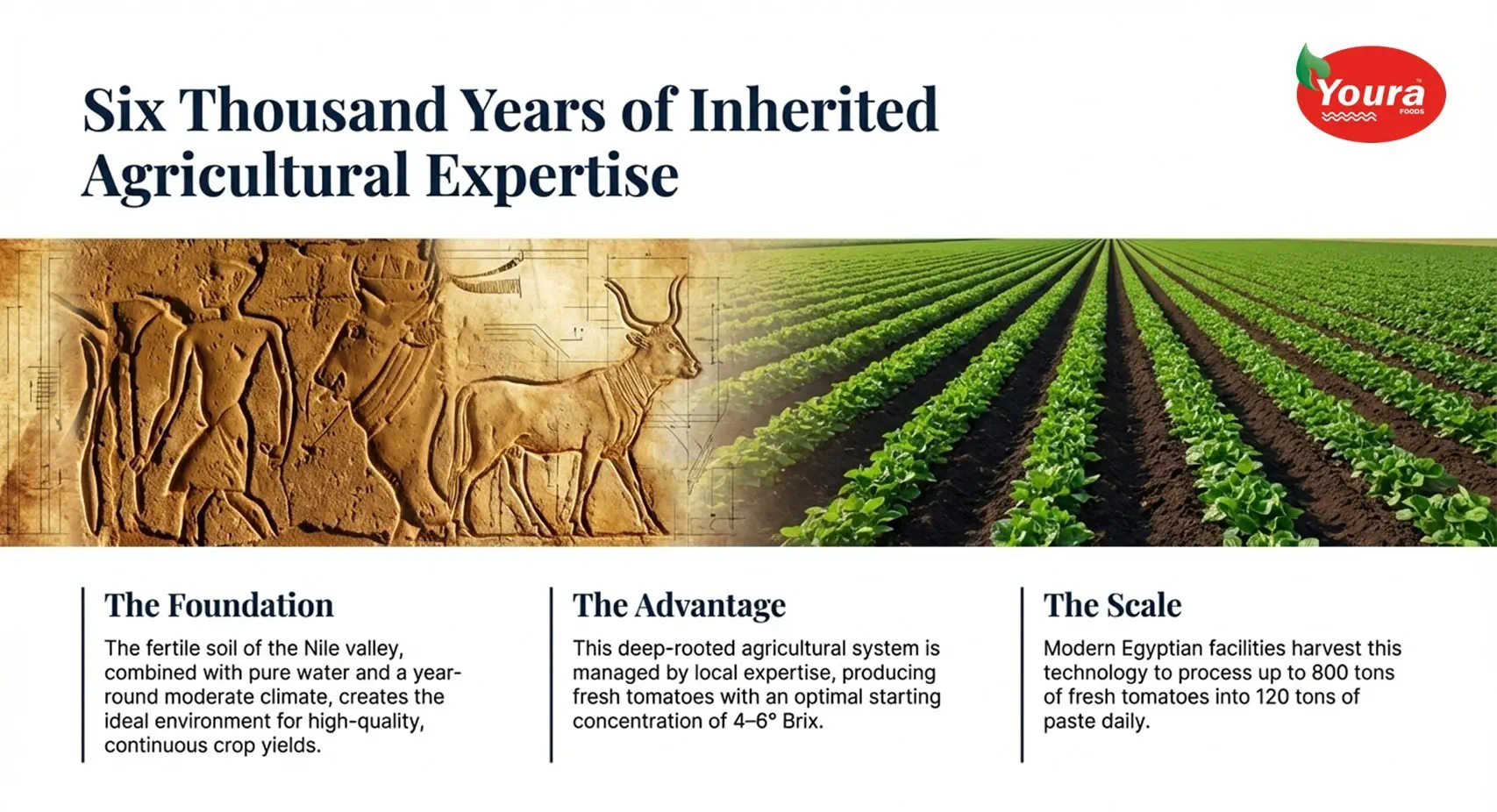 Six Thousand Years of Inherited Agricultural Expertise

Youra
FOODS

The Foundation

The fertile soil of the Nile valley, combined with pure water and a year-round moderate climate, creates the ideal environment for high-quality, continuous crop yields.

The Advantage

This deep-rooted agricultural system is managed by local expertise, producing fresh tomatoes with an optimal starting concentration of 4–6° Brix.

The Scale

Modern Egyptian facilities harvest this technology to process up to 800 tons of fresh tomatoes into 120 tons of paste daily.